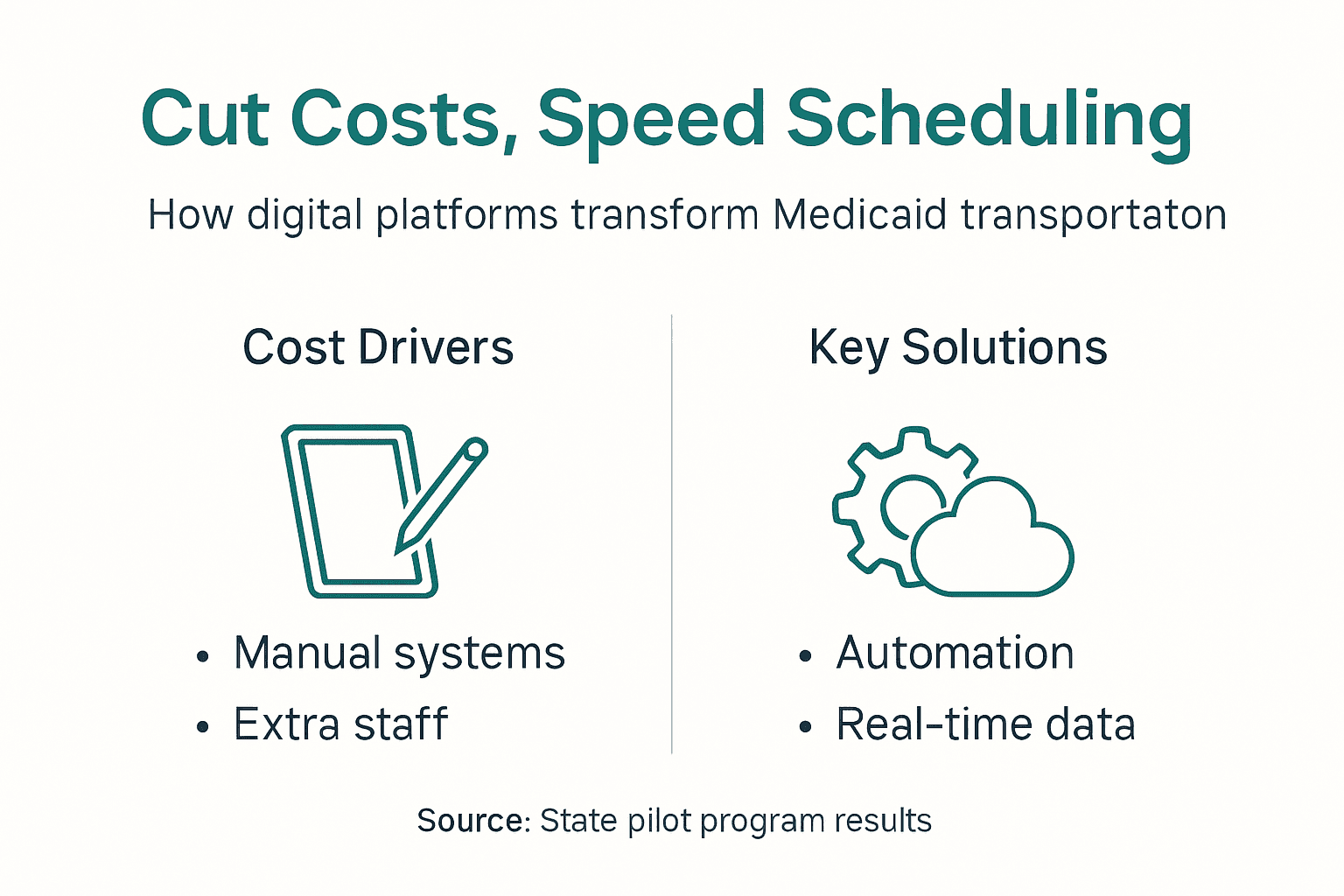 Cut Costs, Speed Scheduling

How digital platforms transform Medicaid transportaton

Cost Drivers

• Manual systems
• Extra staff

Key Solutions

• Automation
• Real-time data

Source: State pilot program results